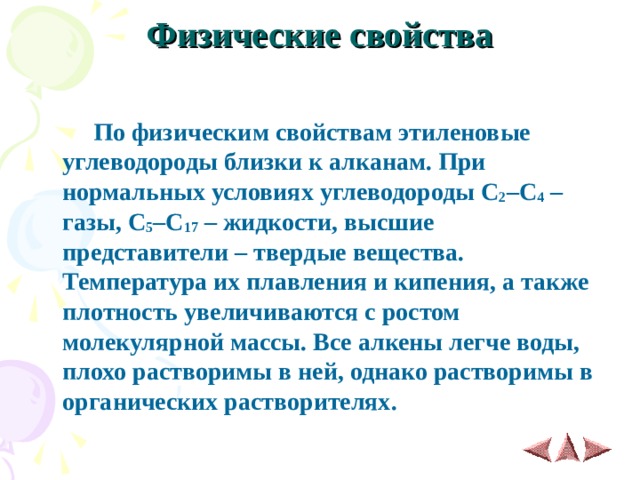 Физические свойства

По физическим свойствам этиленовые углеводороды близки к алканам. При нормальных условиях углеводороды $C_2$–$C_4$ – газы, $C_5$–$C_{17}$ – жидкости, высшие представители – твердые вещества. Температура их плавления и кипения, а также плотность увеличиваются с ростом молекулярной массы. Все алкены легче воды, плохо растворимы в ней, однако растворимы в органических растворителях.